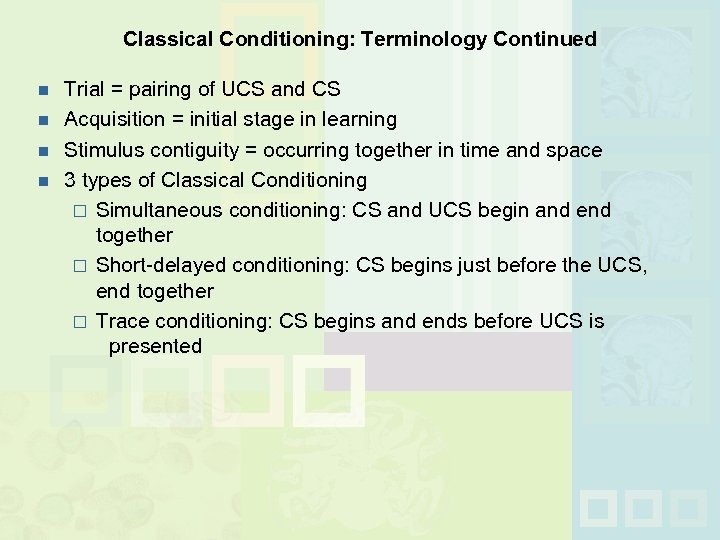 Classical Conditioning: Terminology Continued

- Trial = pairing of UCS and CS
- Acquisition = initial stage in learning
- Stimulus contiguity = occurring together in time and space
- 3 types of Classical Conditioning
  - Simultaneous conditioning: CS and UCS begin and end together
  - Short-delayed conditioning: CS begins just before the UCS, end together
  - Trace conditioning: CS begins and ends before UCS is presented